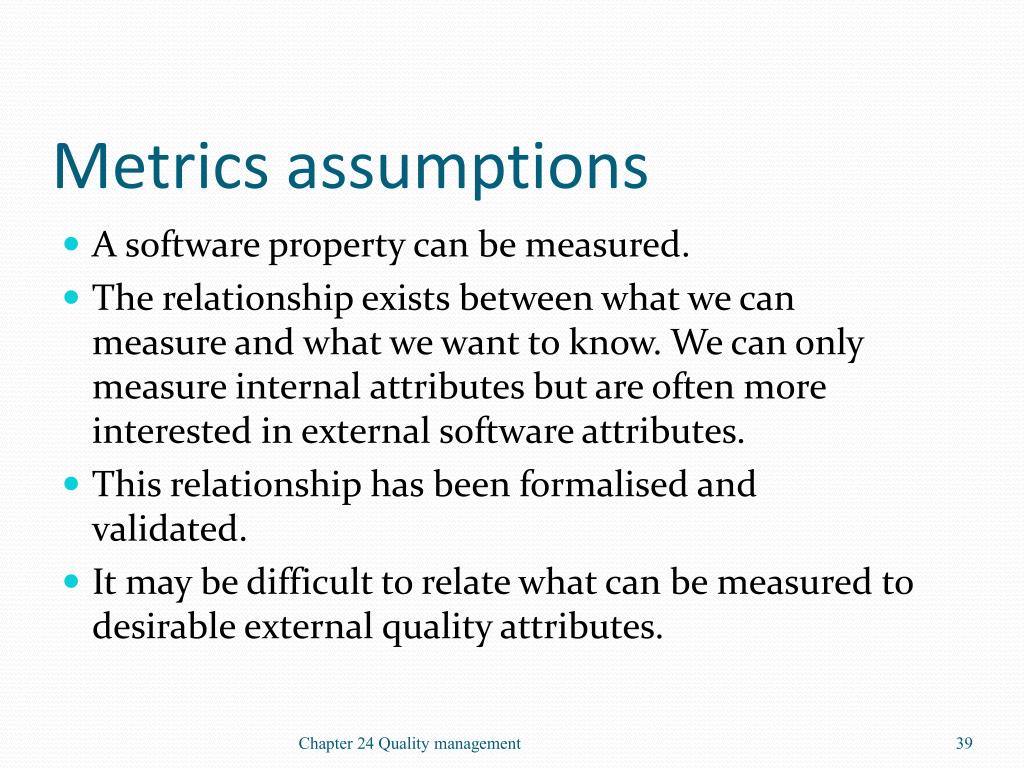 Metrics assumptions

- A software property can be measured.
- The relationship exists between what we can measure and what we want to know. We can only measure internal attributes but are often more interested in external software attributes.
- This relationship has been formalised and validated.
- It may be difficult to relate what can be measured to desirable external quality attributes.

Chapter 24 Quality management

39